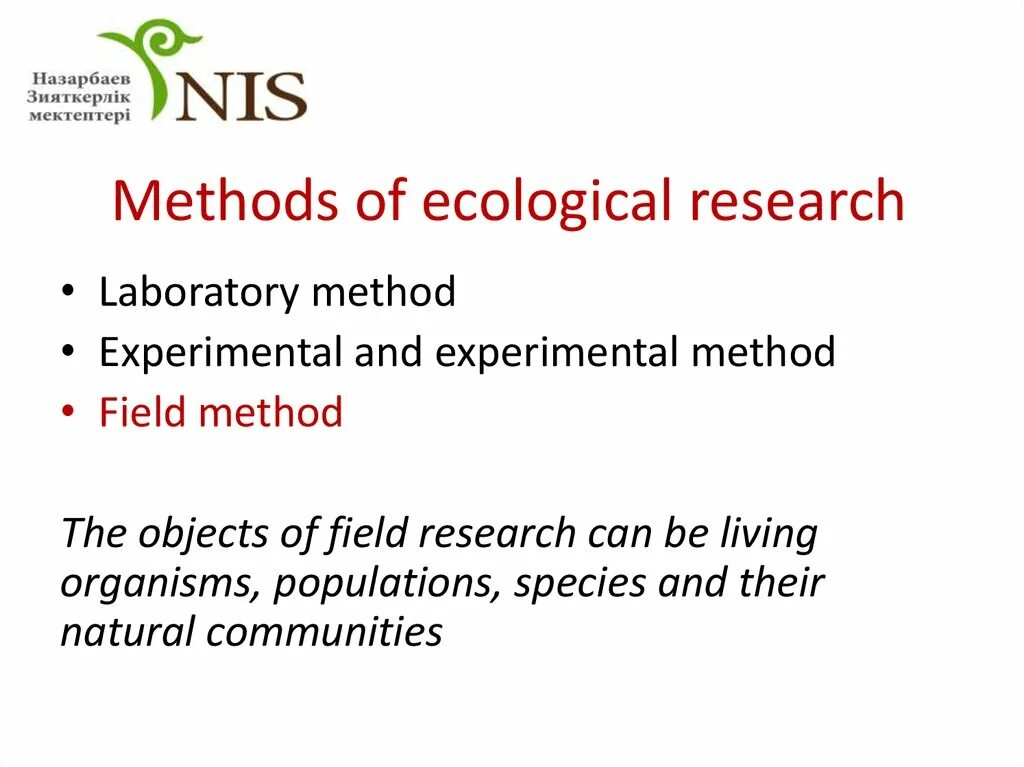 Назарбаев Зияткерлік мектептері NIS

Methods of ecological research

• Laboratory method
• Experimental and experimental method
• Field method

The objects of field research can be living organisms, populations, species and their natural communities